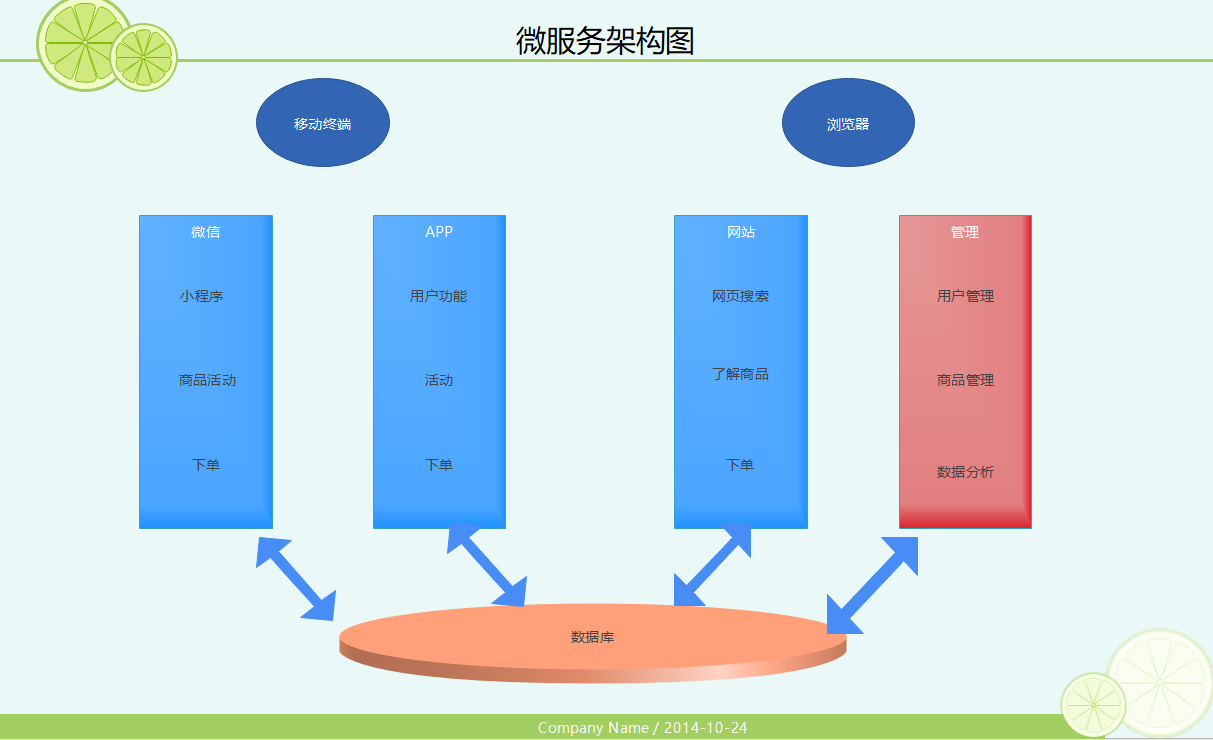 微服务架构图

移动终端

浏览器

微信

小程序

商品活动

下单

APP

用户功能

活动

下单

网站

网页搜索

了解商品

下单

管理

用户管理

商品管理

数据分析

数据库

Company Name / 2014-10-24